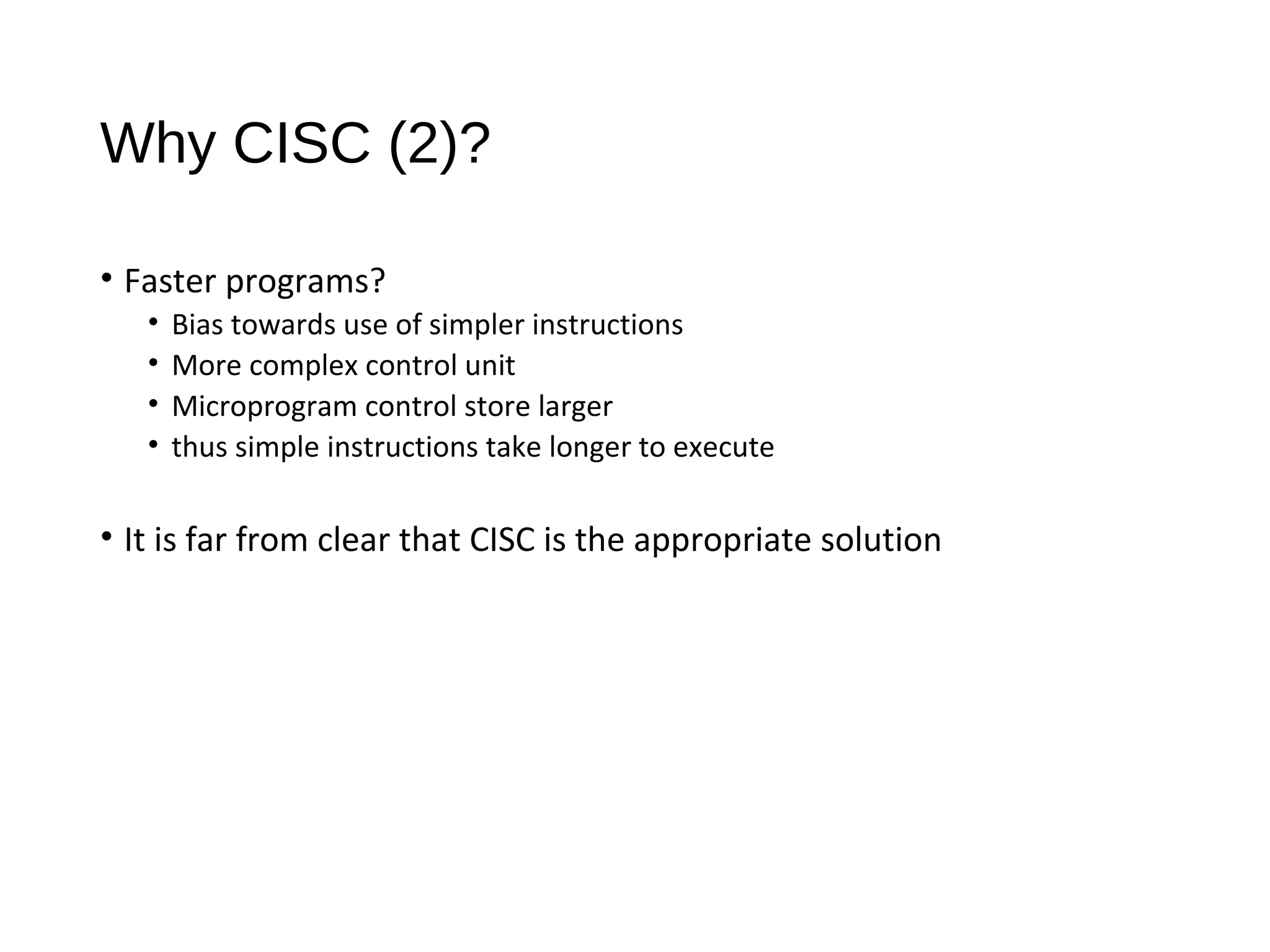 Why CISC (2)?

• Faster programs?
  • Bias towards use of simpler instructions
  • More complex control unit
  • Microprogram control store larger
  • thus simple instructions take longer to execute

• It is far from clear that CISC is the appropriate solution